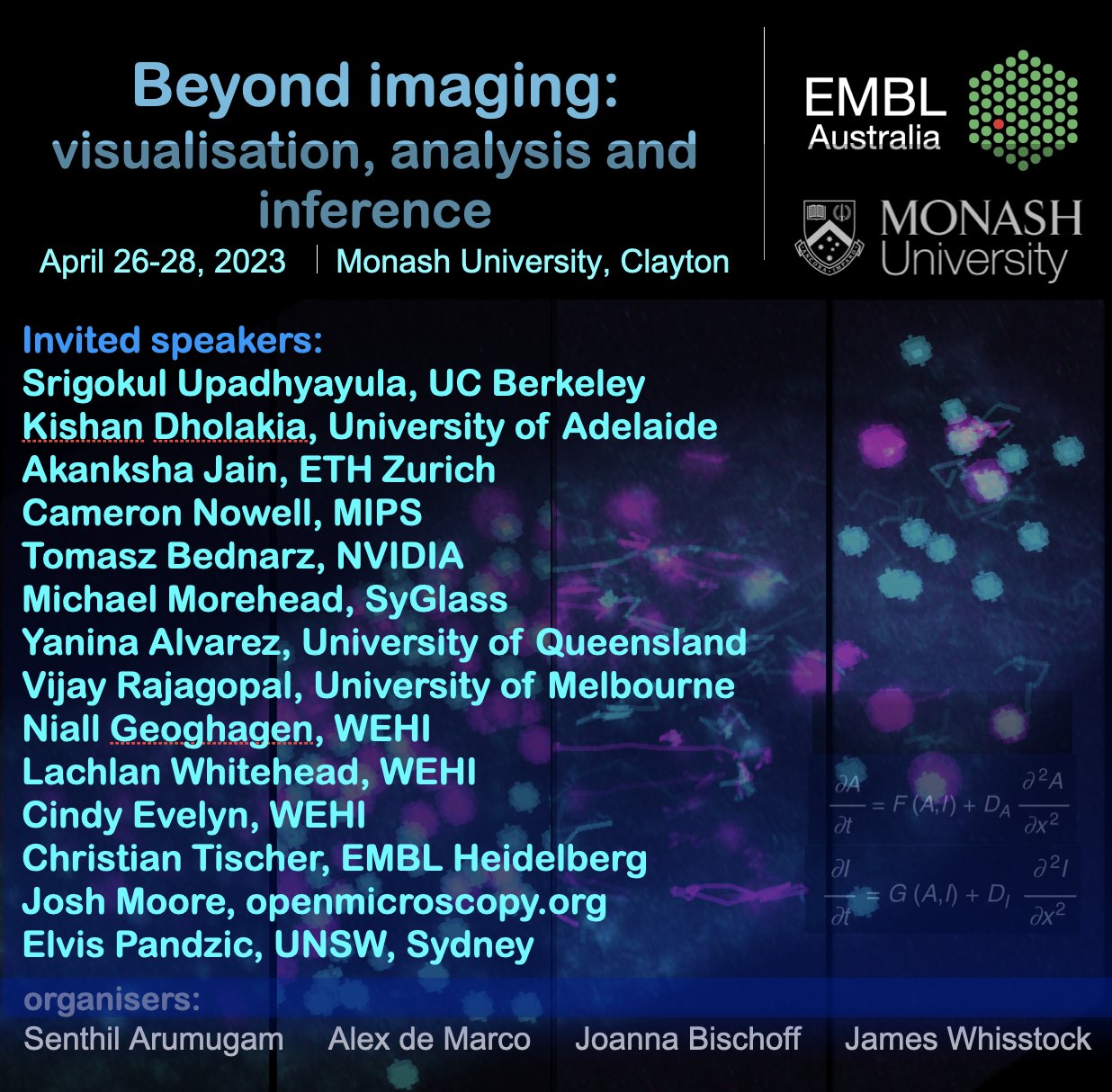 Beyond imaging:
visualisation, analysis and inference

April 26-28, 2023 | Monash University, Clayton

EMBL Australia

MONASH University

Invited speakers:
Srigokul Upadhyayula, UC Berkeley
Kishan Dholakia, University of Adelaide
Akanksha Jain, ETH Zurich
Cameron Nowell, MIPS
Tomasz Bednarz, NVIDIA
Michael Morehead, SyGlass
Yanina Alvarez, University of Queensland
Vijay Rajagopal, University of Melbourne
Niall Geoghagen, WEHI
Lachlan Whitehead, WEHI
Cindy Evelyn, WEHI
Christian Tischer, EMBL Heidelberg
Josh Moore, openmicroscopy.org
Elvis Pandzic, UNSW, Sydney

$\frac{\partial A}{\partial t} = F(A,I) + D_A \frac{\partial^2 A}{\partial x^2}$

$\frac{\partial I}{\partial t} = G(A,I) + D_I \frac{\partial^2 I}{\partial x^2}$

organisers:
Senthil Arumugam Alex de Marco Joanna Bischoff James Whisstock